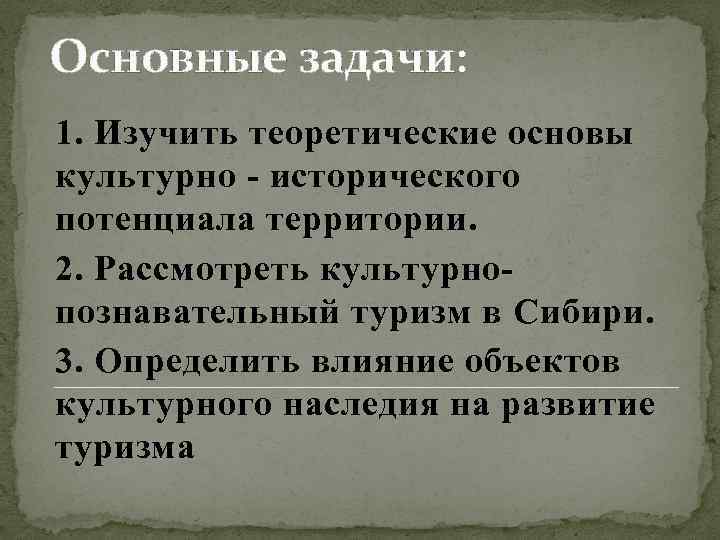 Основные задачи:

1. Изучить теоретические основы культурно - исторического потенциала территории.

2. Рассмотреть культурно-познавательный туризм в Сибири.

3. Определить влияние объектов культурного наследия на развитие туризма